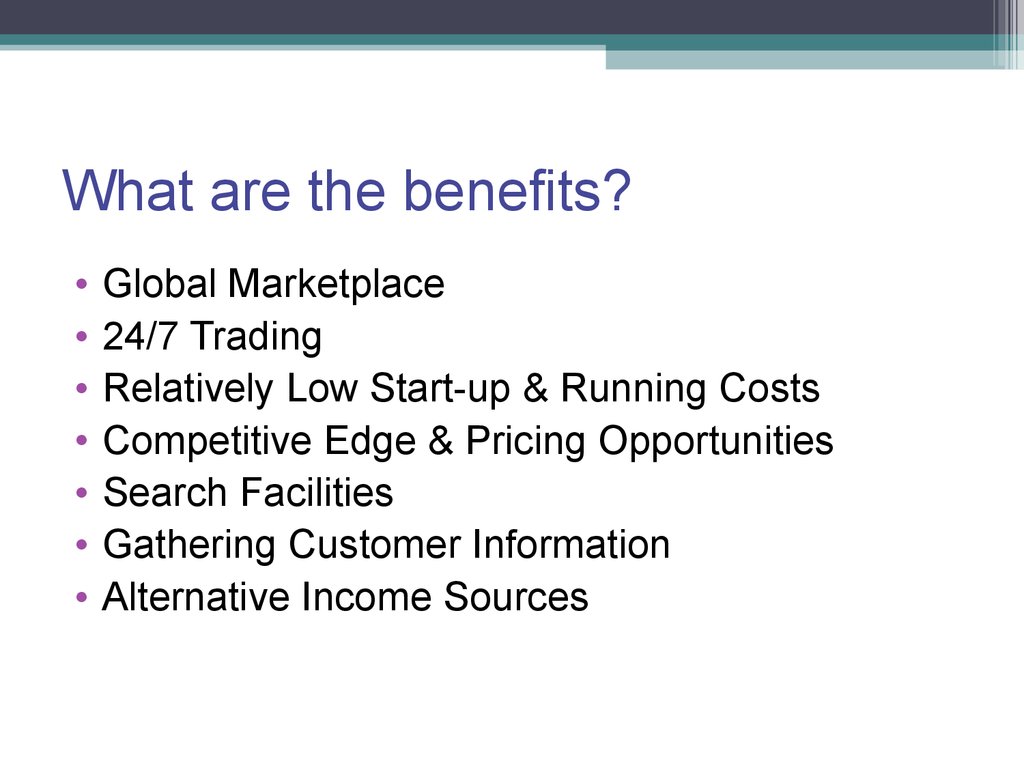 What are the benefits?

• Global Marketplace
• 24/7 Trading
• Relatively Low Start-up & Running Costs
• Competitive Edge & Pricing Opportunities
• Search Facilities
• Gathering Customer Information
• Alternative Income Sources